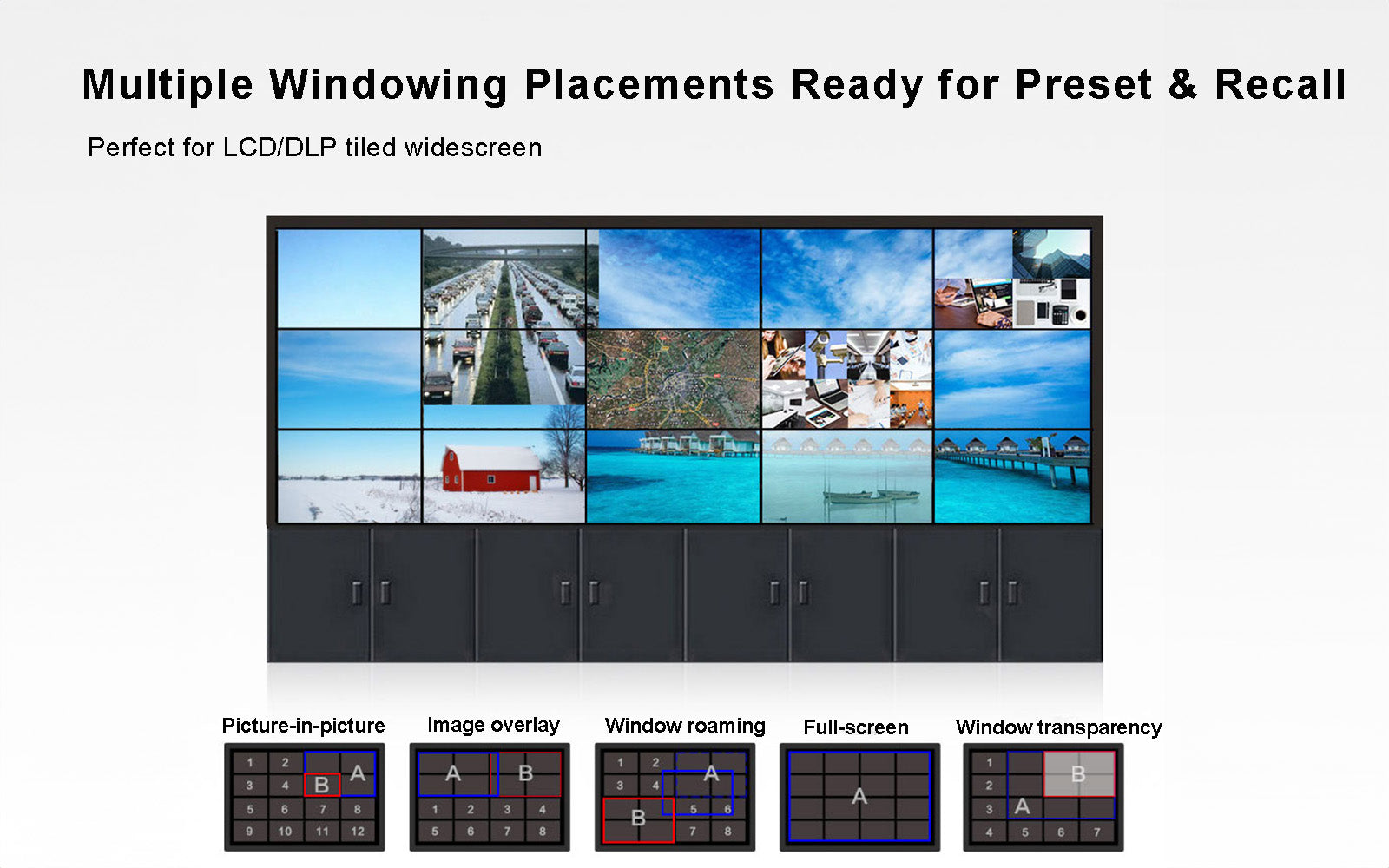 Multiple Windowing Placements Ready for Preset & Recall

Perfect for LCD/DLP tiled widescreen

Picture-in-picture
1 2 A
3 4 B
5 6 7 8
9 10 11 12

Image overlay
A B
1 2 3 4
5 6 7 8

Window roaming
1 2 A
3 4
B 5 6
7 8

Full-screen
A

Window transparency
1 B
2
3 A
4 5 6 7